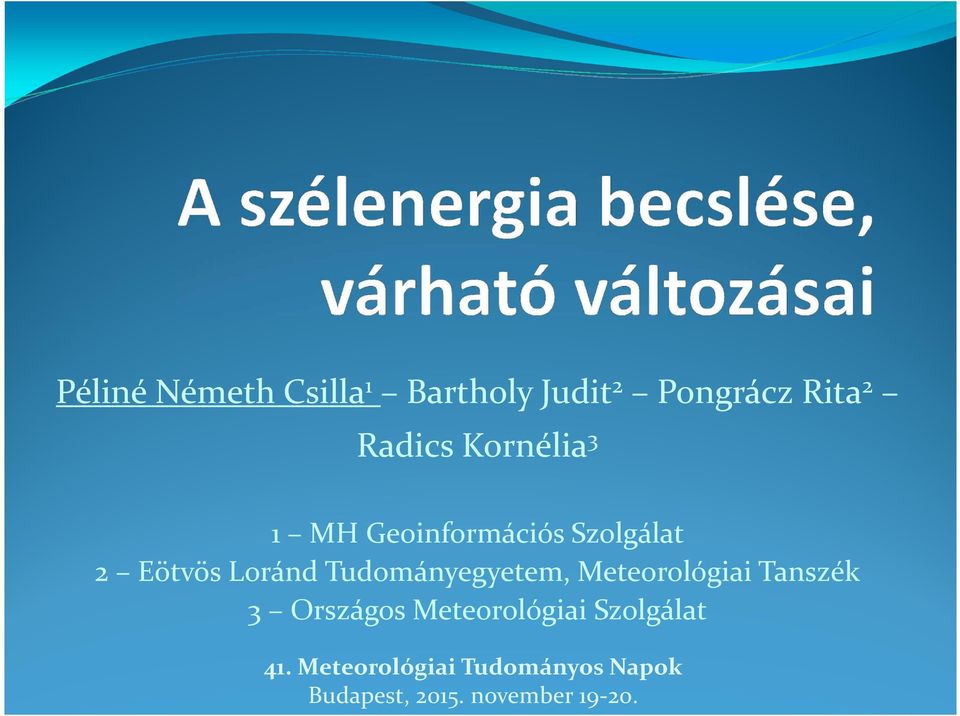 A szélenergia becslése, várható változásai

Péliné Németh Csilla$^1$ – Bartholy Judit$^2$ – Pongrácz Rita$^2$ – Radics Kornélia$^3$

1 – MH Geoinformációs Szolgálat
2 – Eötvös Loránd Tudományegyetem, Meteorológiai Tanszék
3 – Országos Meteorológiai Szolgálat

41. Meteorológiai Tudományos Napok
Budapest, 2015. november 19-20.